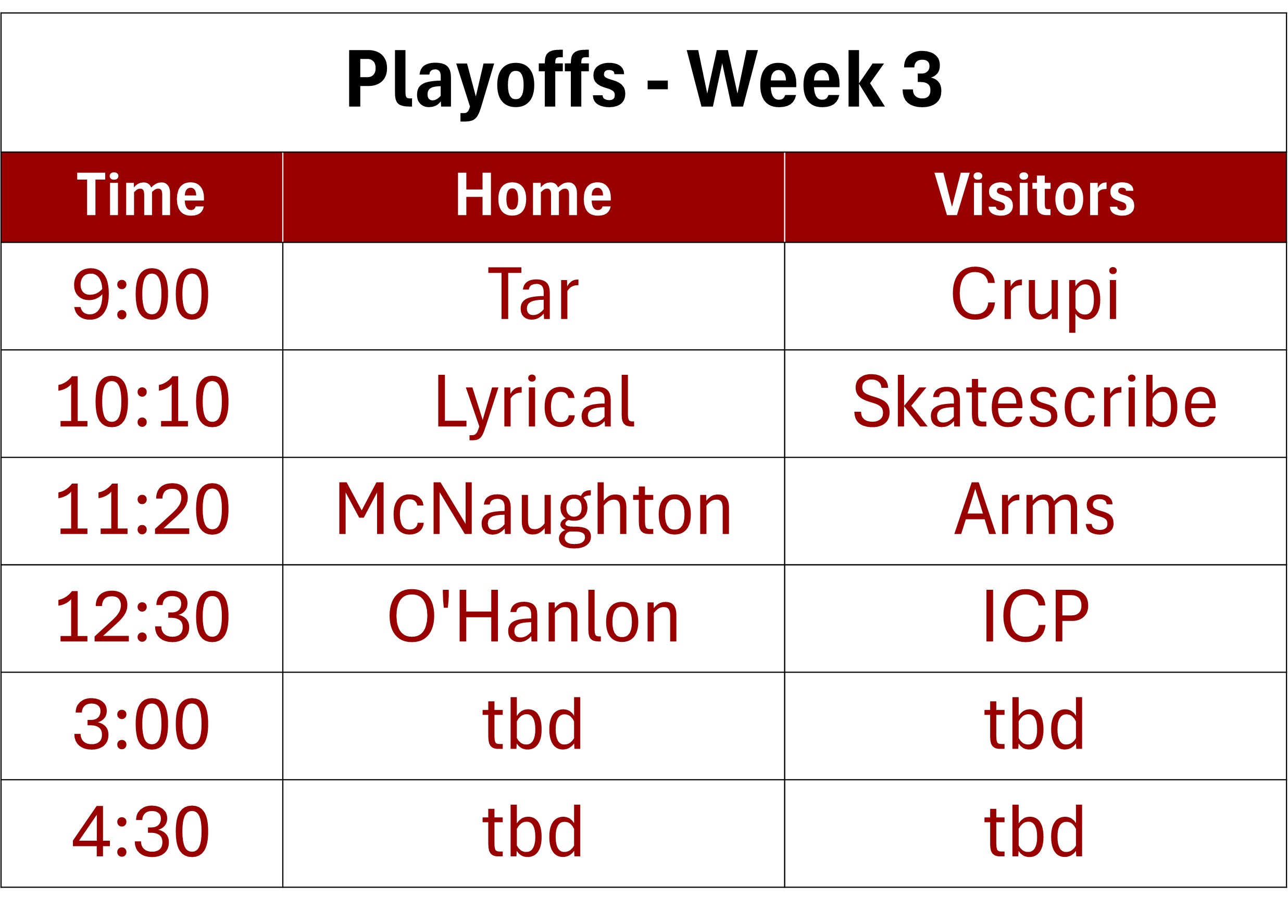 Playoffs - Week 3

| Time | Home | Visitors |
|---|---|---|
| 9:00 | Tar | Crupi |
| 10:10 | Lyrical | Skatescribe |
| 11:20 | McNaughton | Arms |
| 12:30 | O'Hanlon | ICP |
| 3:00 | tbd | tbd |
| 4:30 | tbd | tbd |